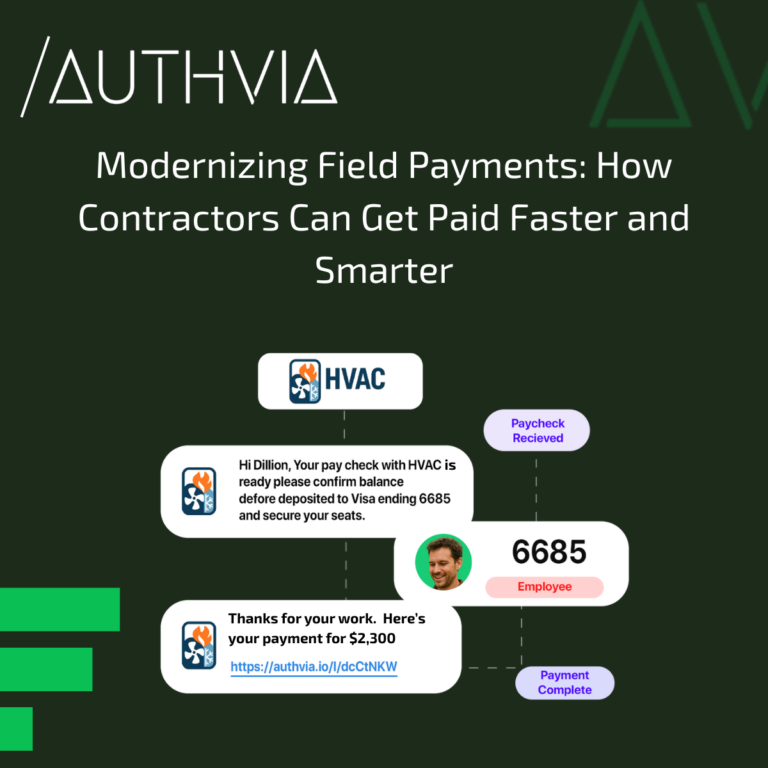 /AUTHVIA

Modernizing Field Payments: How Contractors Can Get Paid Faster and Smarter

HVAC

Paycheck Recieved

Hi Dillion, Your pay check with HVAC is ready please confirm balance defore deposited to Visa ending 6685 and secure your seats.

6685

Employee

Thanks for your work. Here's your payment for $2,300

https://authvia.io/l/dcCtNKW

Payment Complete